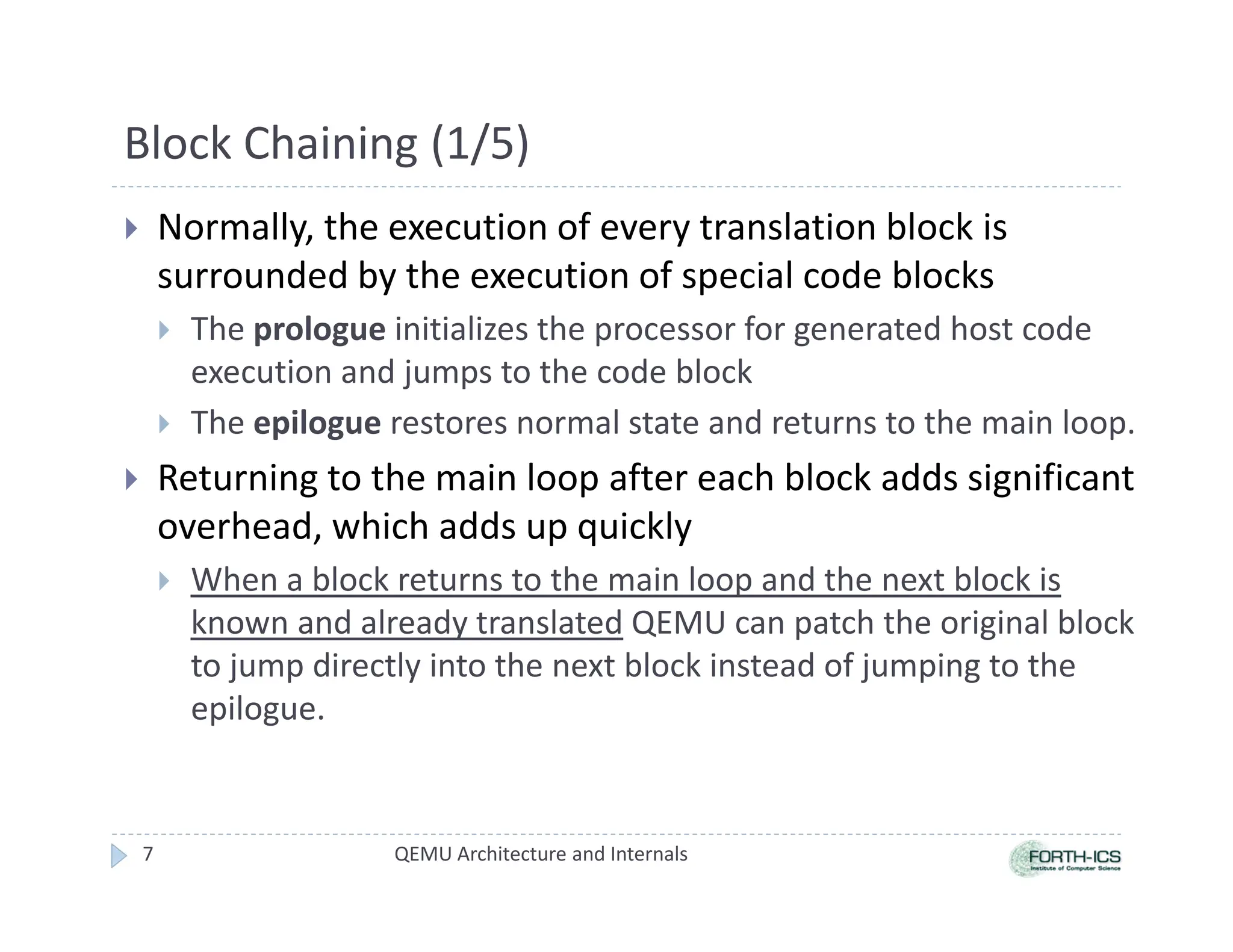 Block Chaining (1/5)

Normally, the execution of every translation block is surrounded by the execution of special code blocks

The prologue initializes the processor for generated host code execution and jumps to the code block

The epilogue restores normal state and returns to the main loop.

Returning to the main loop after each block adds significant overhead, which adds up quickly

When a block returns to the main loop and the next block is known and already translated QEMU can patch the original block to jump directly into the next block instead of jumping to the epilogue.

7 QEMU Architecture and Internals

FORTH-ICS
Institute of Computer Science